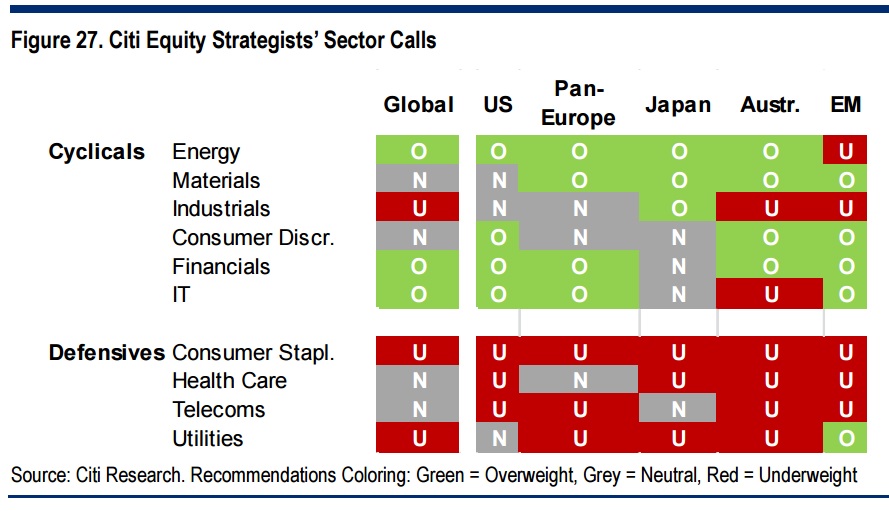 Figure 27. Citi Equity Strategists' Sector Calls

| | | Global | US | Pan-Europe | Japan | Austr. | EM |
|---|---|---|---|---|---|---|---|
| Cyclicals | Energy | O | O | O | O | O | U |
| | Materials | N | N | O | O | O | O |
| | Industrials | U | N | N | O | U | U |
| | Consumer Discr. | N | O | N | N | O | O |
| | Financials | O | O | O | N | O | O |
| | IT | O | O | O | N | U | O |
| Defensives | Consumer Stapl. | U | U | U | U | U | U |
| | Health Care | N | U | N | U | U | U |
| | Telecoms | N | U | U | N | U | U |
| | Utilities | U | N | U | U | U | O |

Source: Citi Research. Recommendations Coloring: Green = Overweight, Grey = Neutral, Red = Underweight